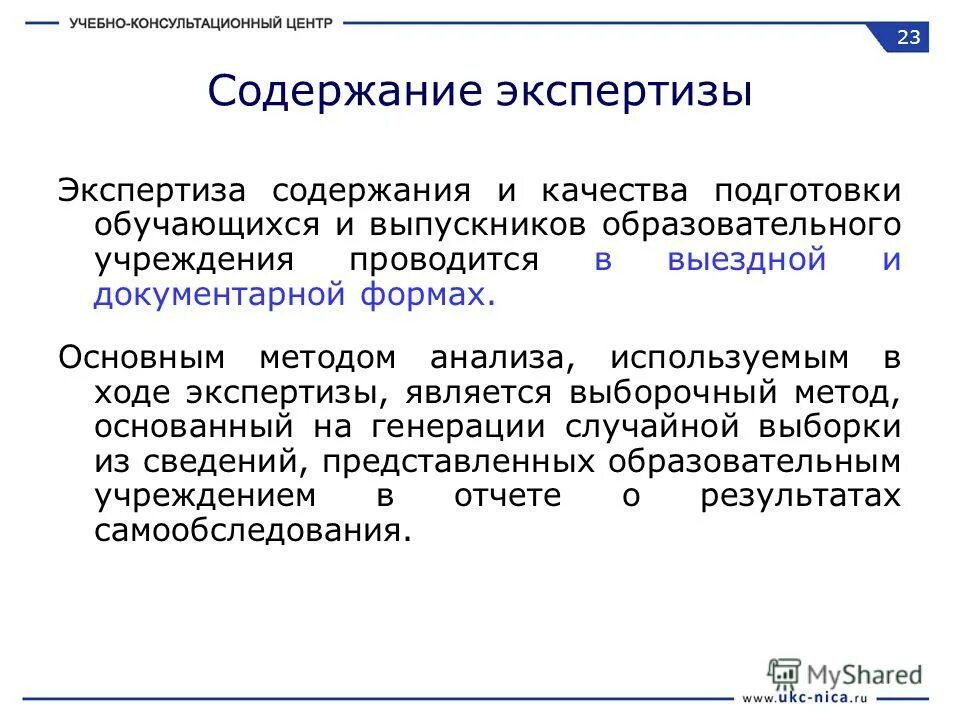 УЧЕБНО-КОНСУЛЬТАЦИОННЫЙ ЦЕНТР

23

Содержание экспертизы

Экспертиза содержания и качества подготовки обучающихся и выпускников образовательного учреждения проводится в выездной и документарной формах.

Основным методом анализа, используемым в ходе экспертизы, является выборочный метод, основанный на генерации случайной выборки из сведений, представленных образовательным учреждением в отчете о результатах самообследования.

MyShared

www.ukc-nica.ru